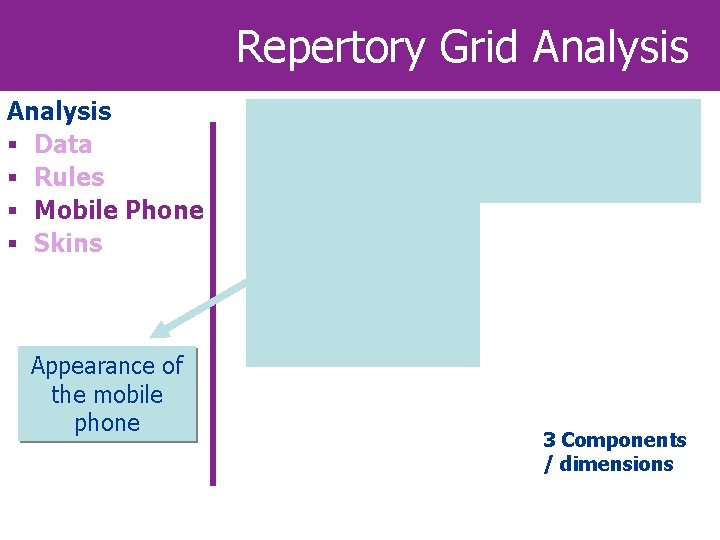 Repertory Grid Analysis

Analysis
▪ Data
▪ Rules
▪ Mobile Phone
▪ Skins

Appearance of the mobile phone

3 Components / dimensions